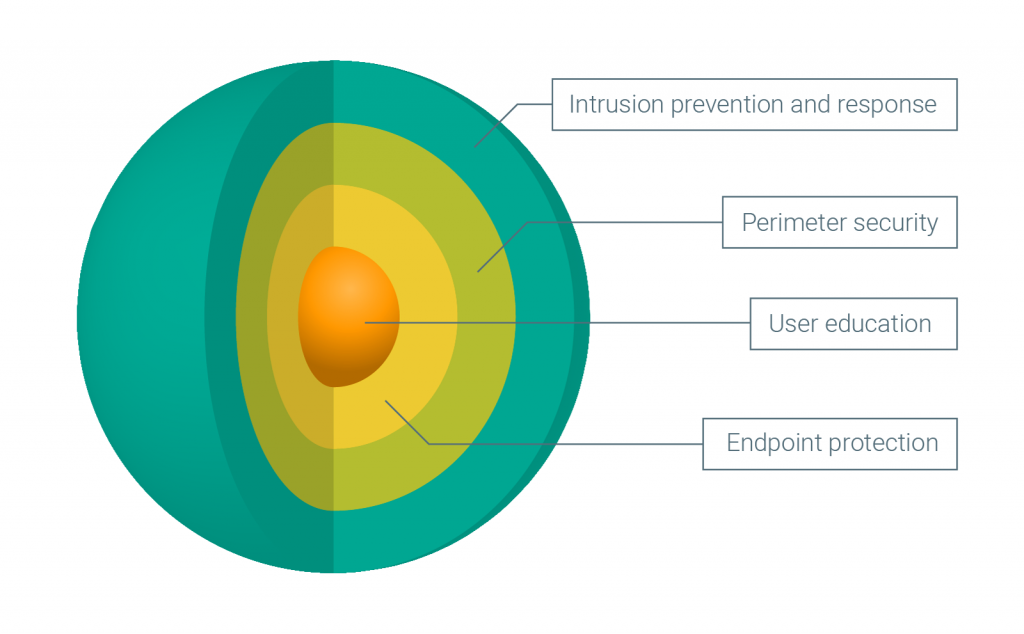 Intrusion prevention and response

Perimeter security

User education

Endpoint protection